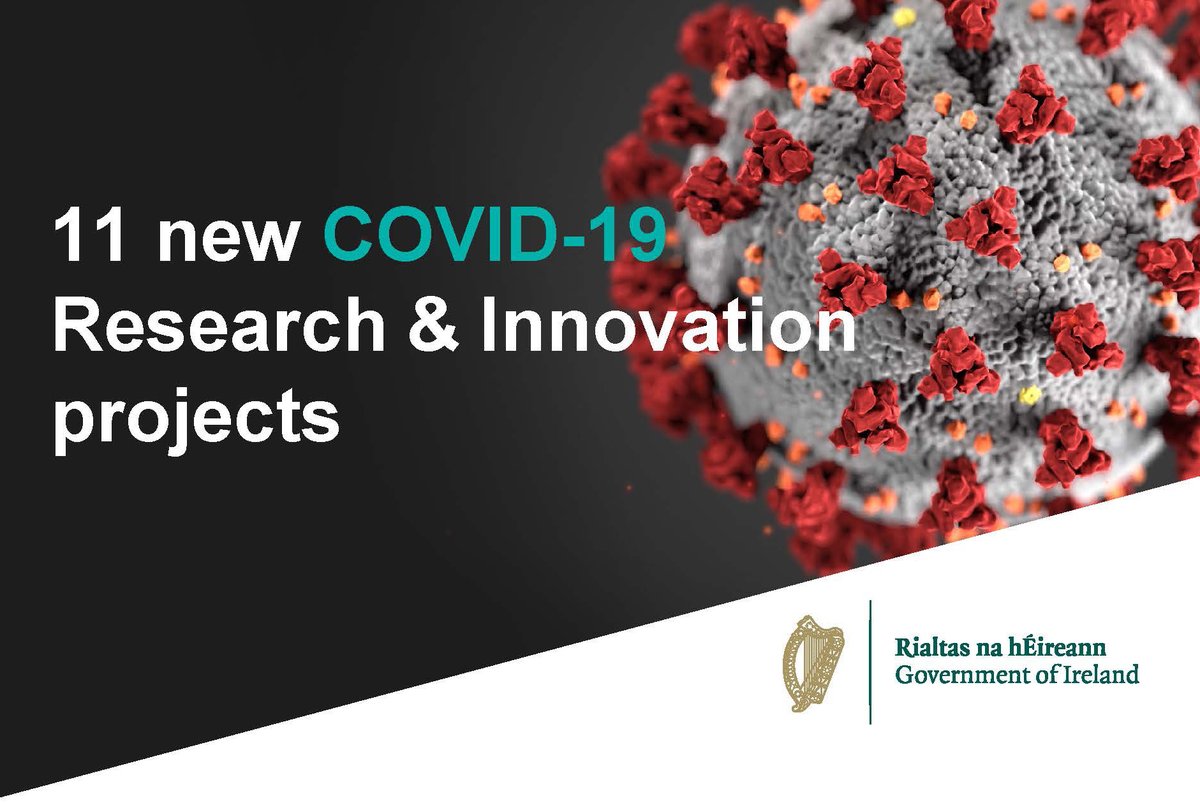 11 new COVID-19 Research & Innovation projects

Rialtas na hÉireann
Government of Ireland